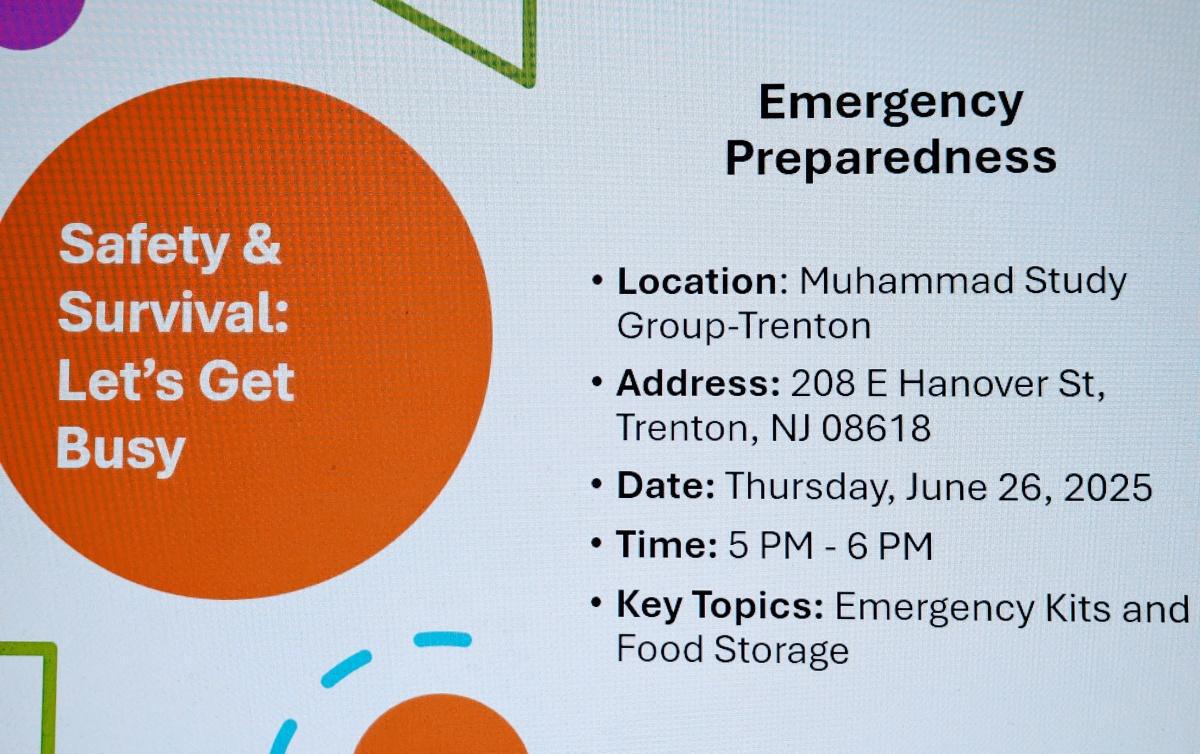 Safety & Survival: Let's Get Busy

Emergency Preparedness

• Location: Muhammad Study Group-Trenton

• Address: 208 E Hanover St, Trenton, NJ 08618

• Date: Thursday, June 26, 2025

• Time: 5 PM - 6 PM

• Key Topics: Emergency Kits and Food Storage